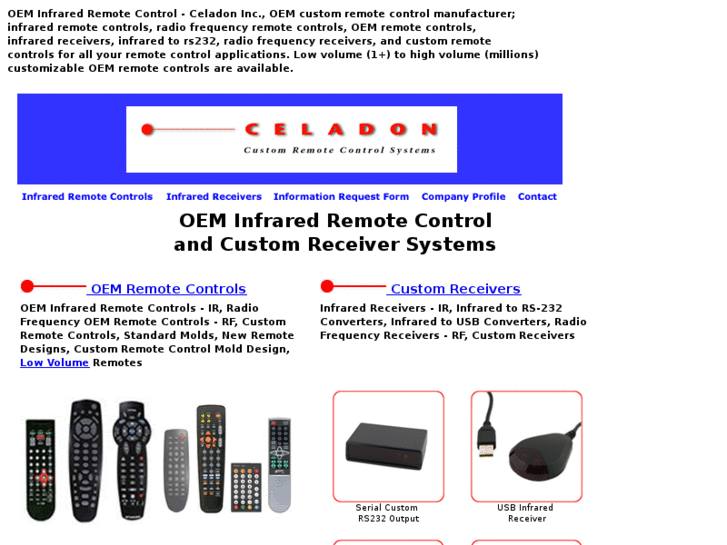 OEM Infrared Remote Control - Celadon Inc., OEM custom remote control manufacturer; infrared remote controls, radio frequency remote controls, OEM remote controls, infrared receivers, infrared to rs232, radio frequency receivers, and custom remote controls for all your remote control applications. Low volume (1+) to high volume (millions) customizable OEM remote controls are available.

CELADON
Custom Remote Control Systems

Infrared Remote Controls Infrared Receivers Information Request Form Company Profile Contact

OEM Infrared Remote Control and Custom Receiver Systems

OEM Remote Controls

OEM Infrared Remote Controls - IR, Radio Frequency OEM Remote Controls - RF, Custom Remote Controls, Standard Molds, New Remote Designs, Custom Remote Control Mold Design, Low Volume Remotes

Custom Receivers

Infrared Receivers - IR, Infrared to RS-232 Converters, Infrared to USB Converters, Radio Frequency Receivers - RF, Custom Receivers

Serial Custom RS232 Output

USB Infrared Receiver